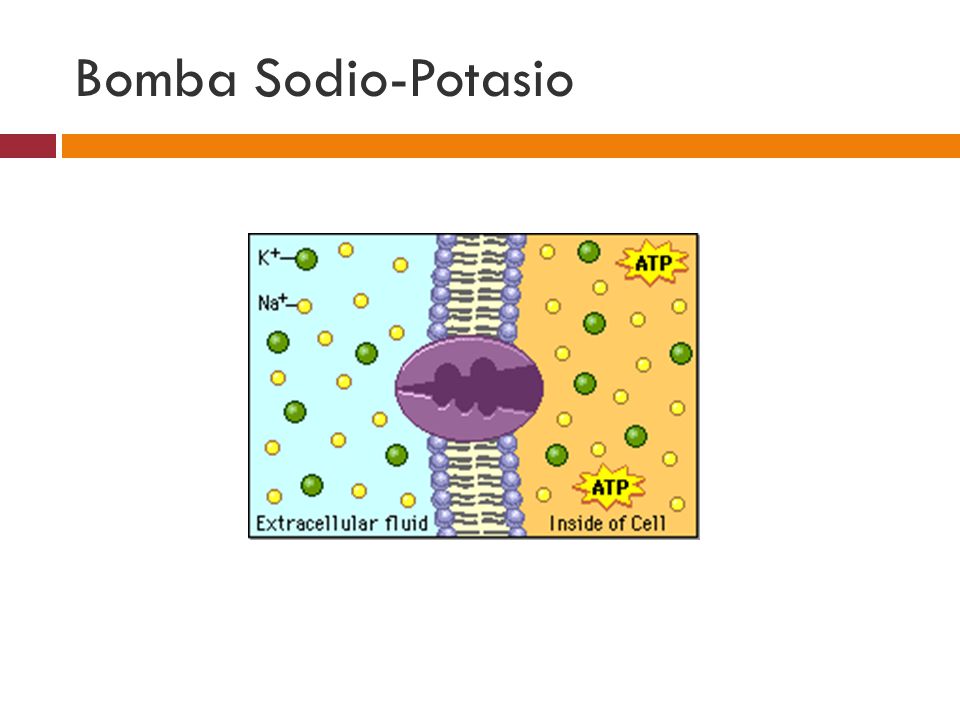 Bomba Sodio-Potasio

$K^+$

$Na^+$

ATP

ATP

Extracellular fluid

Inside of Cell